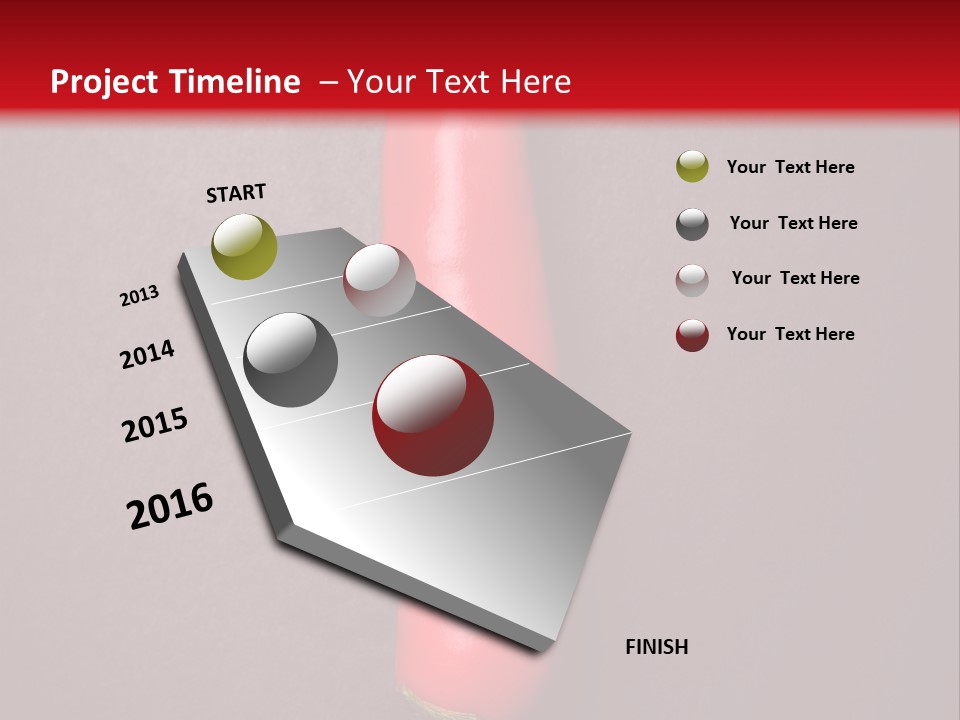 Project Timeline – Your Text Here

START

2013

2014

2015

2016

FINISH

Your Text Here

Your Text Here

Your Text Here

Your Text Here